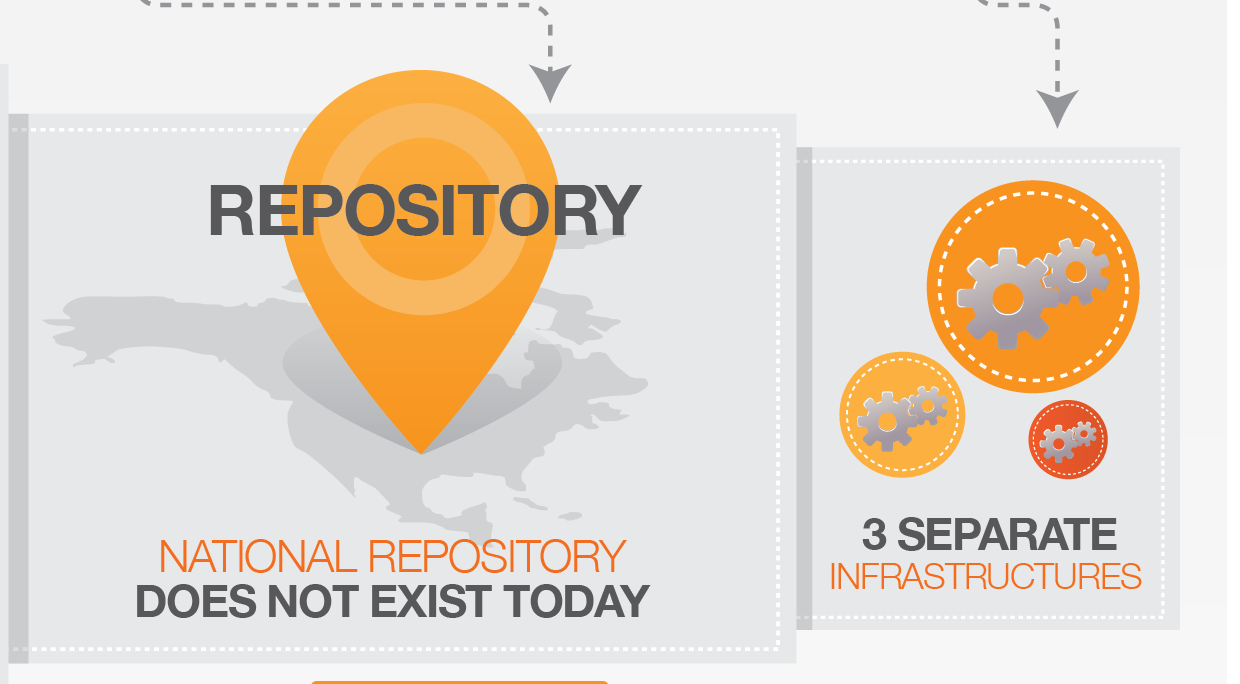 REPOSITORY

NATIONAL REPOSITORY
DOES NOT EXIST TODAY

3 SEPARATE
INFRASTRUCTURES